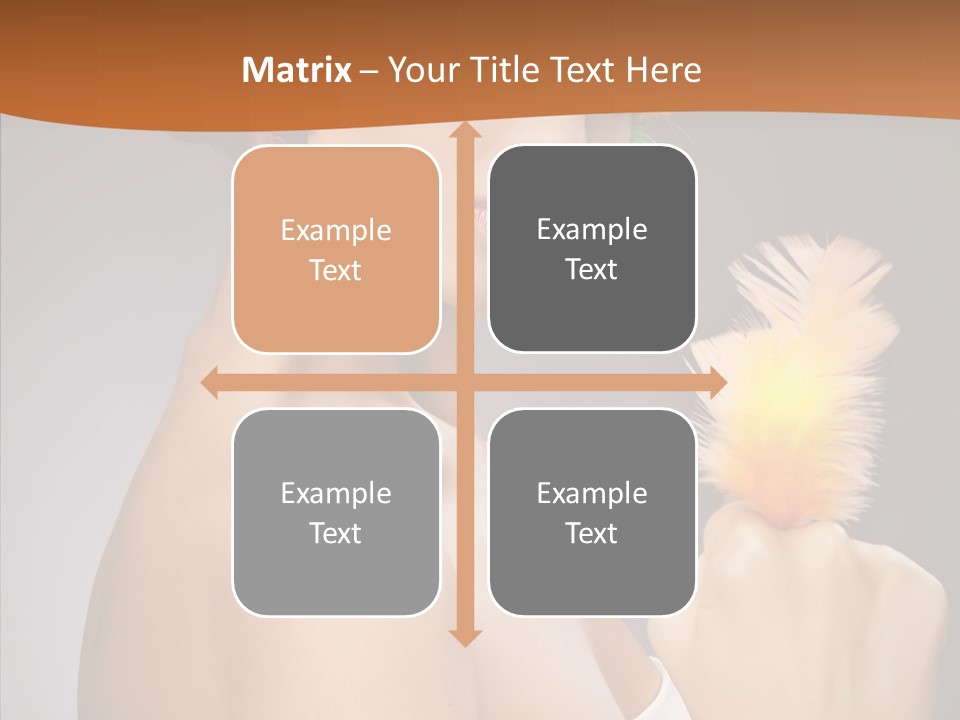 Matrix – Your Title Text Here

Example Text

Example Text

Example Text

Example Text